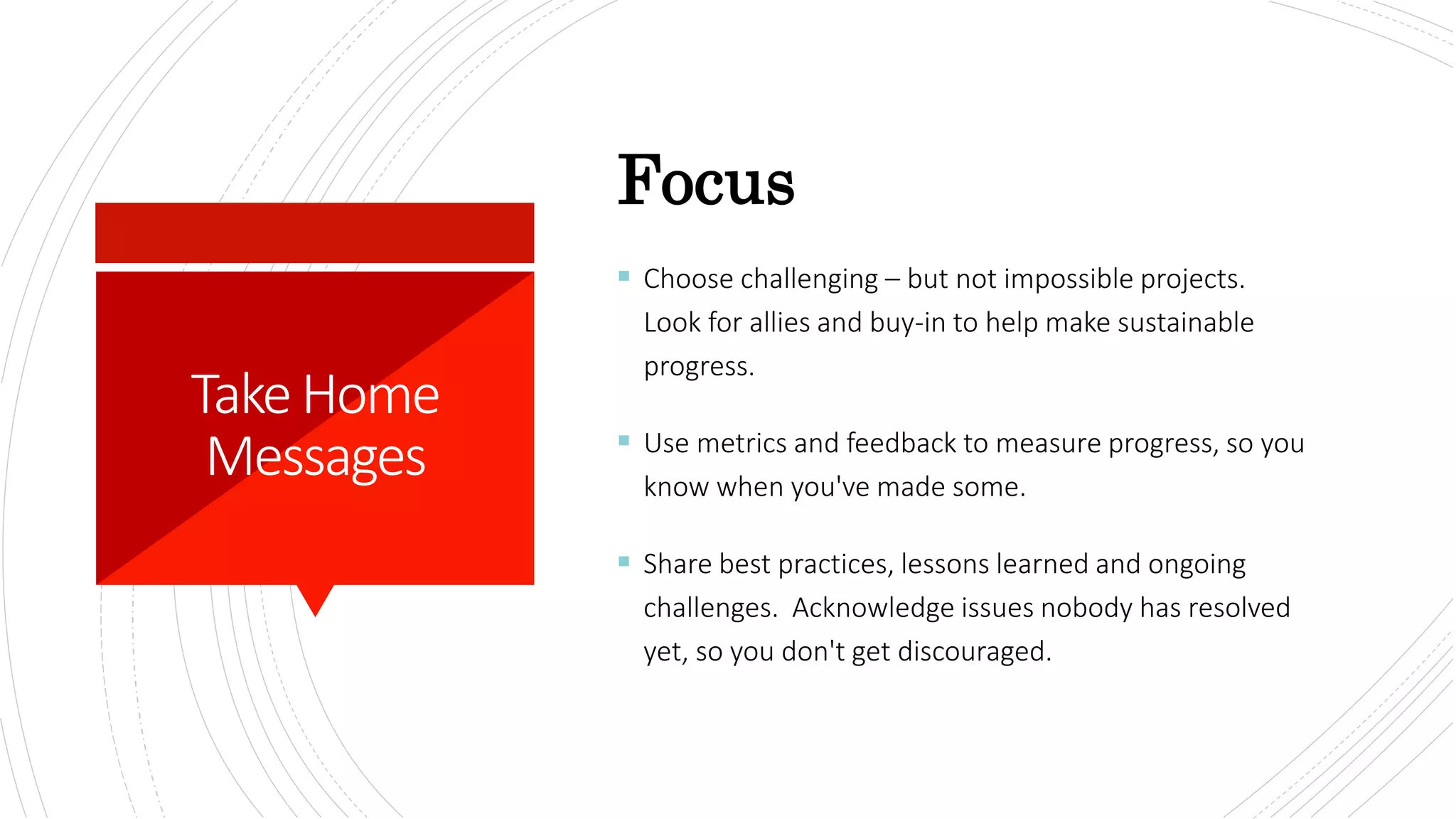 Take Home Messages

Focus

▪ Choose challenging – but not impossible projects. Look for allies and buy-in to help make sustainable progress.

▪ Use metrics and feedback to measure progress, so you know when you've made some.

▪ Share best practices, lessons learned and ongoing challenges. Acknowledge issues nobody has resolved yet, so you don't get discouraged.